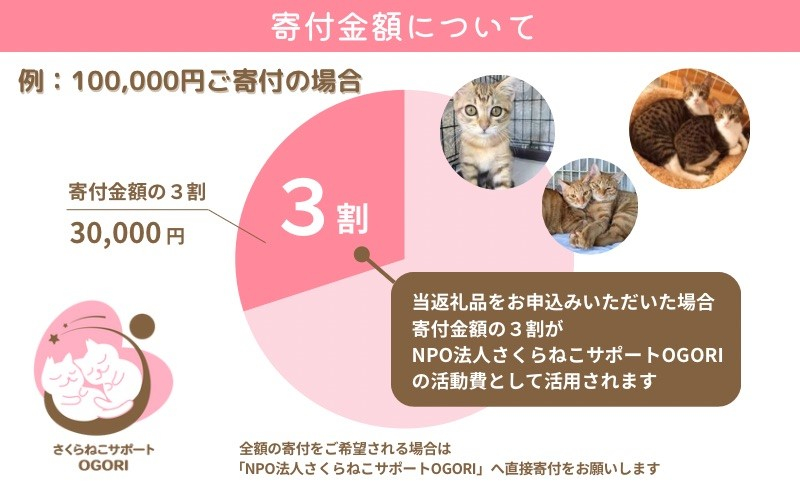 寄付金額について

例：100,000円ご寄付の場合

寄付金額の３割

30,000円

3割

当返礼品をお申込みいただいた場合
寄付金額の３割が
NPO法人さくらねこサポートOGORI
の活動費として活用されます

さくらねこサポート
OGORI

全額の寄付をご希望される場合は
「NPO法人さくらねこサポートOGORI」へ直接寄付をお願いします